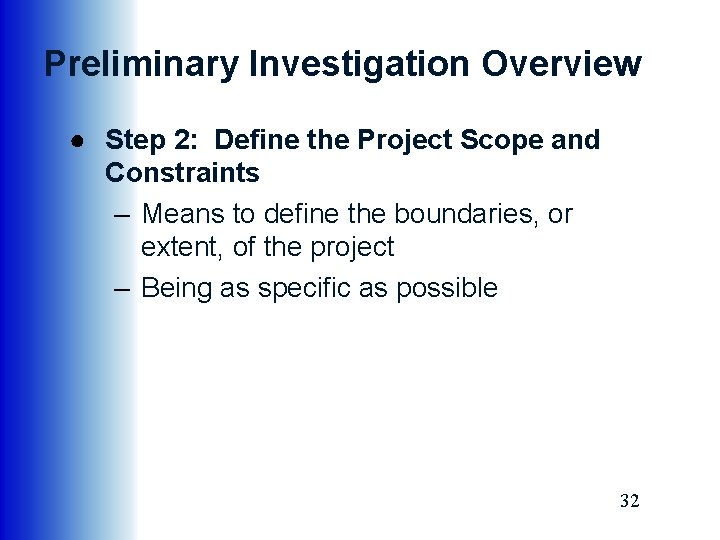 Preliminary Investigation Overview

● Step 2: Define the Project Scope and Constraints

– Means to define the boundaries, or extent, of the project

– Being as specific as possible

32